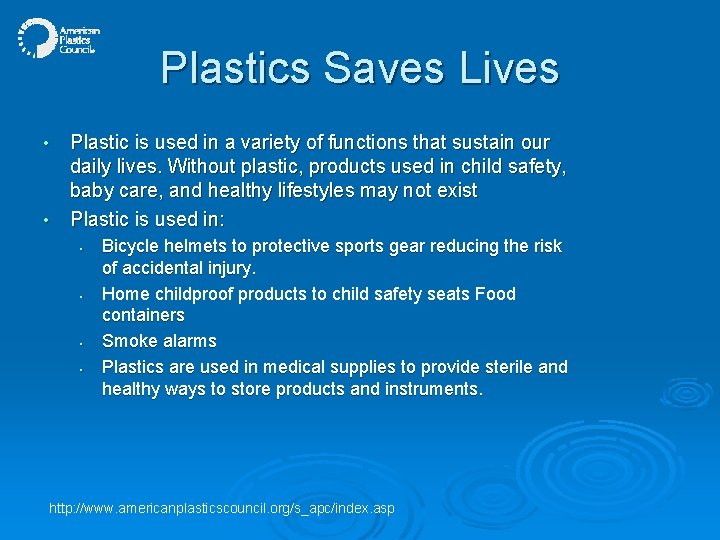 American Plastics Council

Plastics Saves Lives

• Plastic is used in a variety of functions that sustain our daily lives. Without plastic, products used in child safety, baby care, and healthy lifestyles may not exist
• Plastic is used in:
  • Bicycle helmets to protective sports gear reducing the risk of accidental injury.
  • Home childproof products to child safety seats Food containers
  • Smoke alarms
  • Plastics are used in medical supplies to provide sterile and healthy ways to store products and instruments.

http://www.americanplasticscouncil.org/s_apc/index.asp